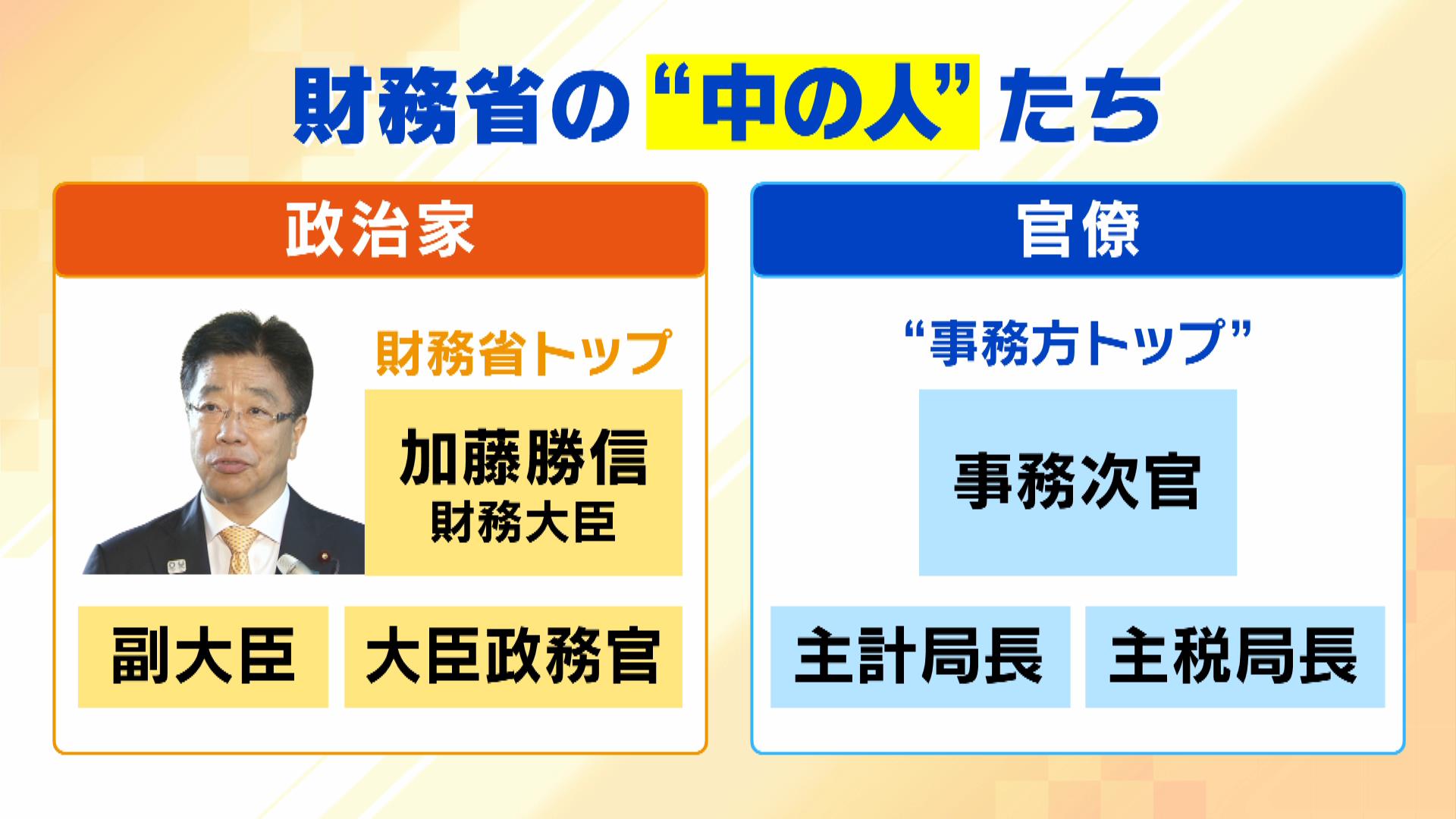 財務省の“中の人”たち

政治家

財務省トップ

加藤勝信
財務大臣

副大臣

大臣政務官

官僚

“事務方トップ”

事務次官

主計局長

主税局長